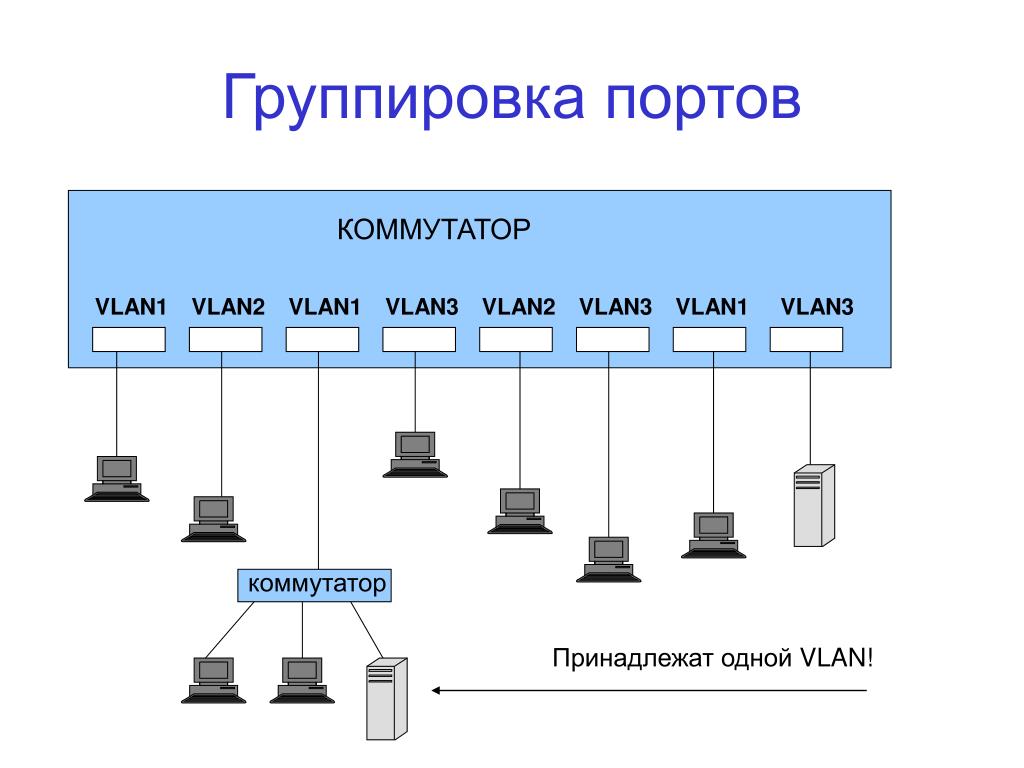 Группировка портов

КОММУТАТОР

VLAN1 VLAN2 VLAN1 VLAN3 VLAN2 VLAN3 VLAN1 VLAN3

коммутатор

Принадлежат одной VLAN!